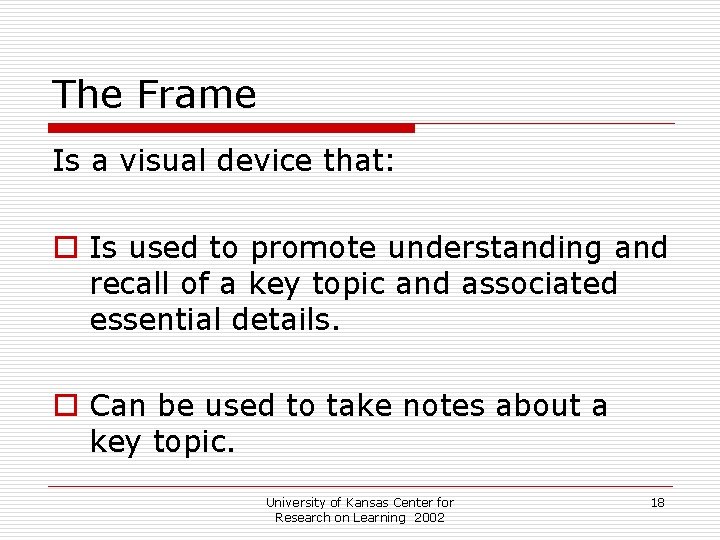 The Frame

Is a visual device that:

Is used to promote understanding and recall of a key topic and associated essential details.

Can be used to take notes about a key topic.

University of Kansas Center for Research on Learning 2002

18